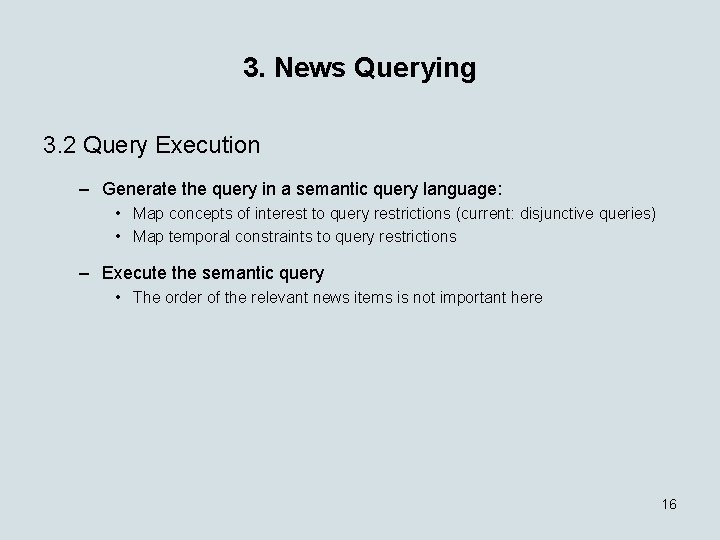 3. News Querying

3.2 Query Execution

– Generate the query in a semantic query language:
  • Map concepts of interest to query restrictions (current: disjunctive queries)
  • Map temporal constraints to query restrictions

– Execute the semantic query
  • The order of the relevant news items is not important here

16